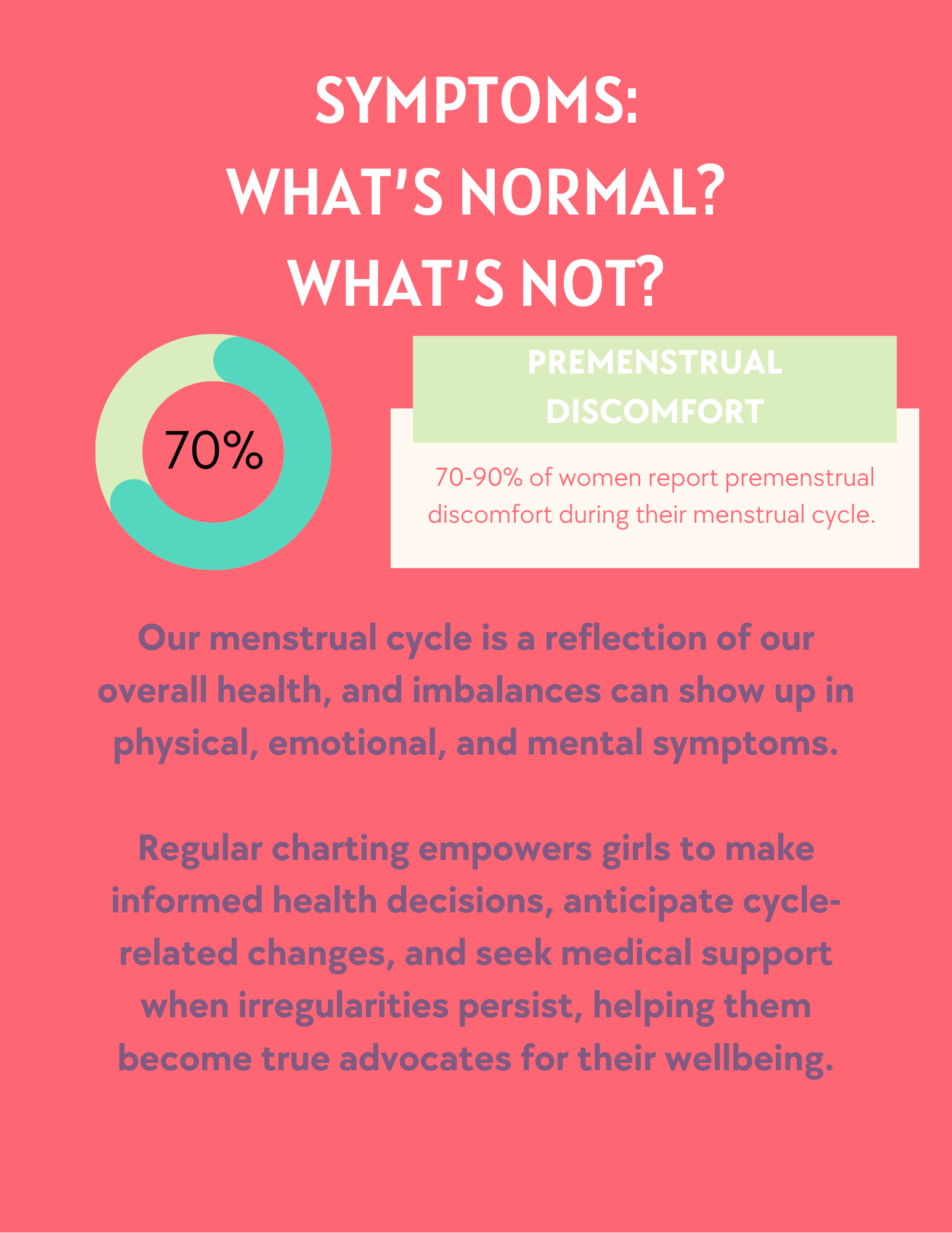 SYMPTOMS:
WHAT'S NORMAL?
WHAT'S NOT?

70%

PREMENSTRUAL DISCOMFORT

70-90% of women report premenstrual discomfort during their menstrual cycle.

Our menstrual cycle is a reflection of our overall health, and imbalances can show up in physical, emotional, and mental symptoms.

Regular charting empowers girls to make informed health decisions, anticipate cycle-related changes, and seek medical support when irregularities persist, helping them become true advocates for their wellbeing.